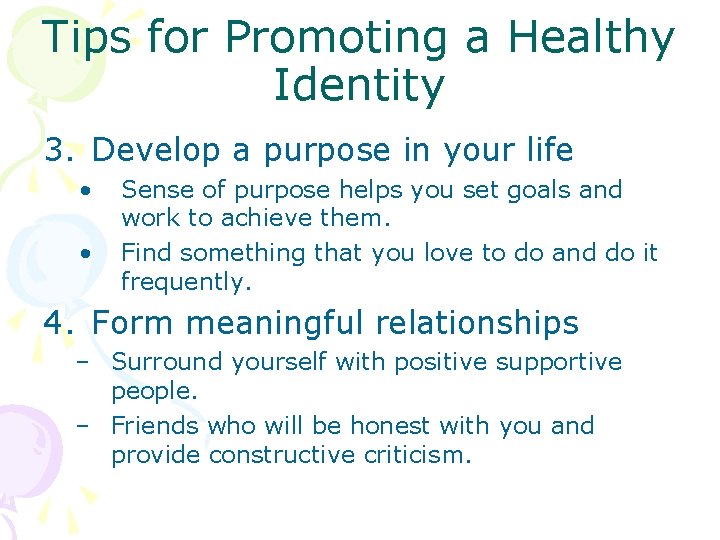 Tips for Promoting a Healthy Identity

3. Develop a purpose in your life

• Sense of purpose helps you set goals and work to achieve them.
• Find something that you love to do and do it frequently.

4. Form meaningful relationships

– Surround yourself with positive supportive people.
– Friends who will be honest with you and provide constructive criticism.